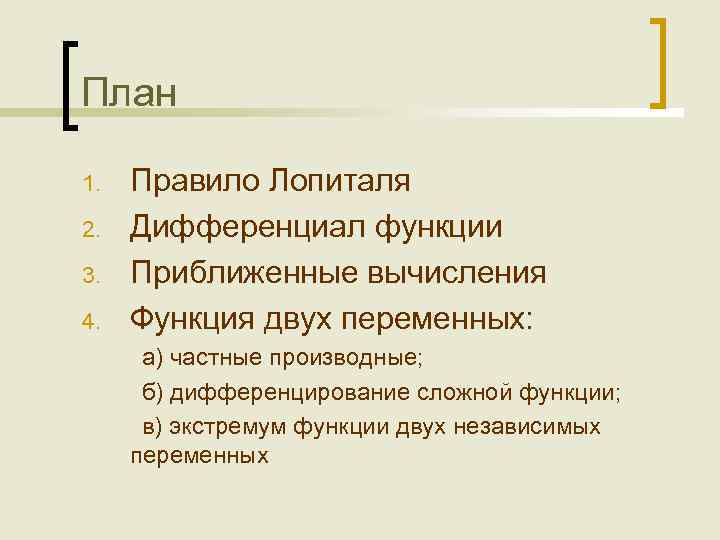 План

1. Правило Лопиталя
2. Дифференциал функции
3. Приближенные вычисления
4. Функция двух переменных:

а) частные производные;

б) дифференцирование сложной функции;

в) экстремум функции двух независимых переменных